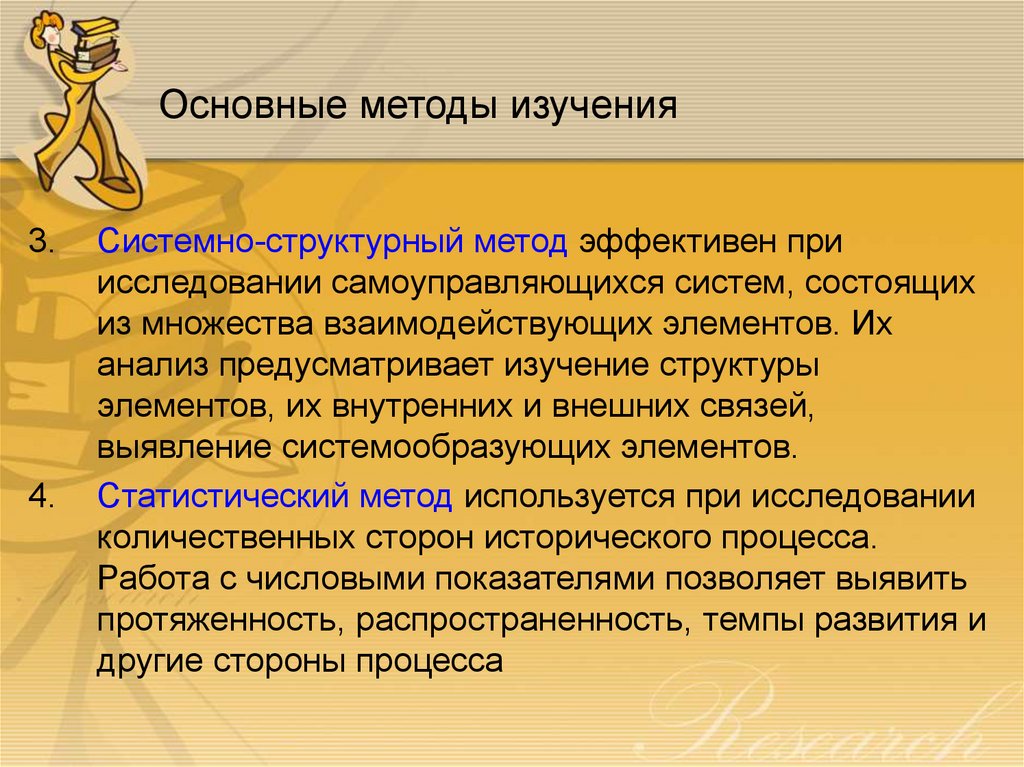 Основные методы изучения

3. Системно-структурный метод эффективен при исследовании самоуправляющихся систем, состоящих из множества взаимодействующих элементов. Их анализ предусматривает изучение структуры элементов, их внутренних и внешних связей, выявление системообразующих элементов.

4. Статистический метод используется при исследовании количественных сторон исторического процесса. Работа с числовыми показателями позволяет выявить протяженность, распространенность, темпы развития и другие стороны процесса

Research